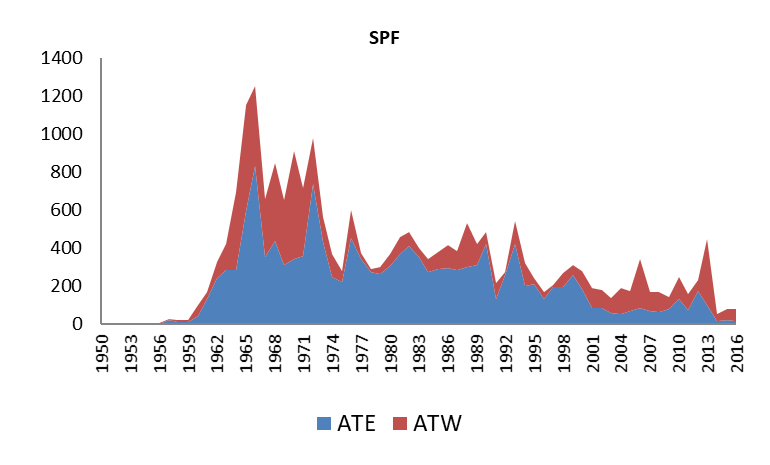 SPF

1400
1200
1000
800
600
400
200
0

1950
1953
1956
1959
1962
1965
1968
1971
1974
1977
1980
1983
1986
1989
1992
1995
1998
2001
2004
2007
2010
2013
2016

ATE ATW